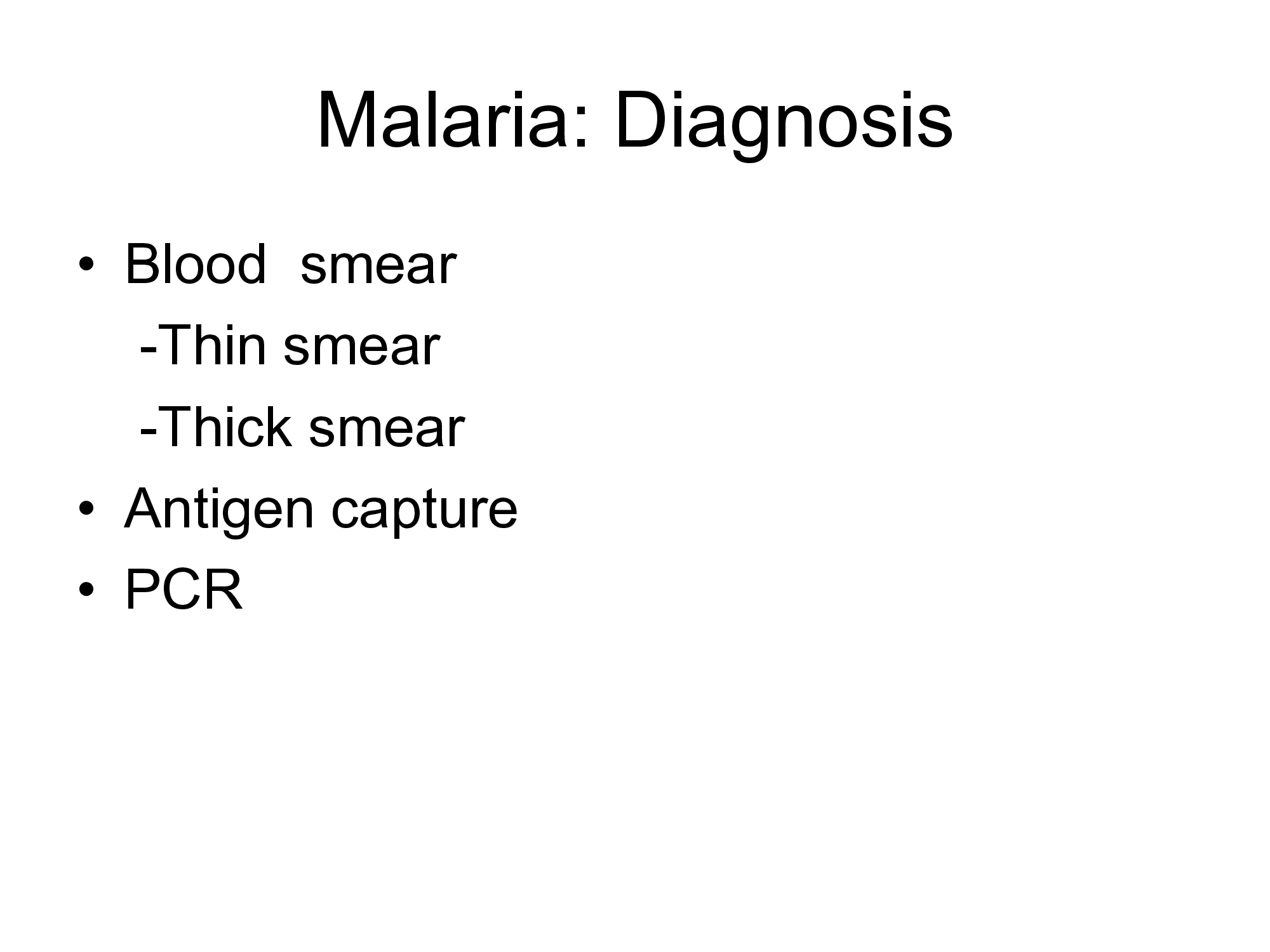 Malaria: Diagnosis

• Blood  smear
-Thin smear
-Thick smear
• Antigen capture
• PCR